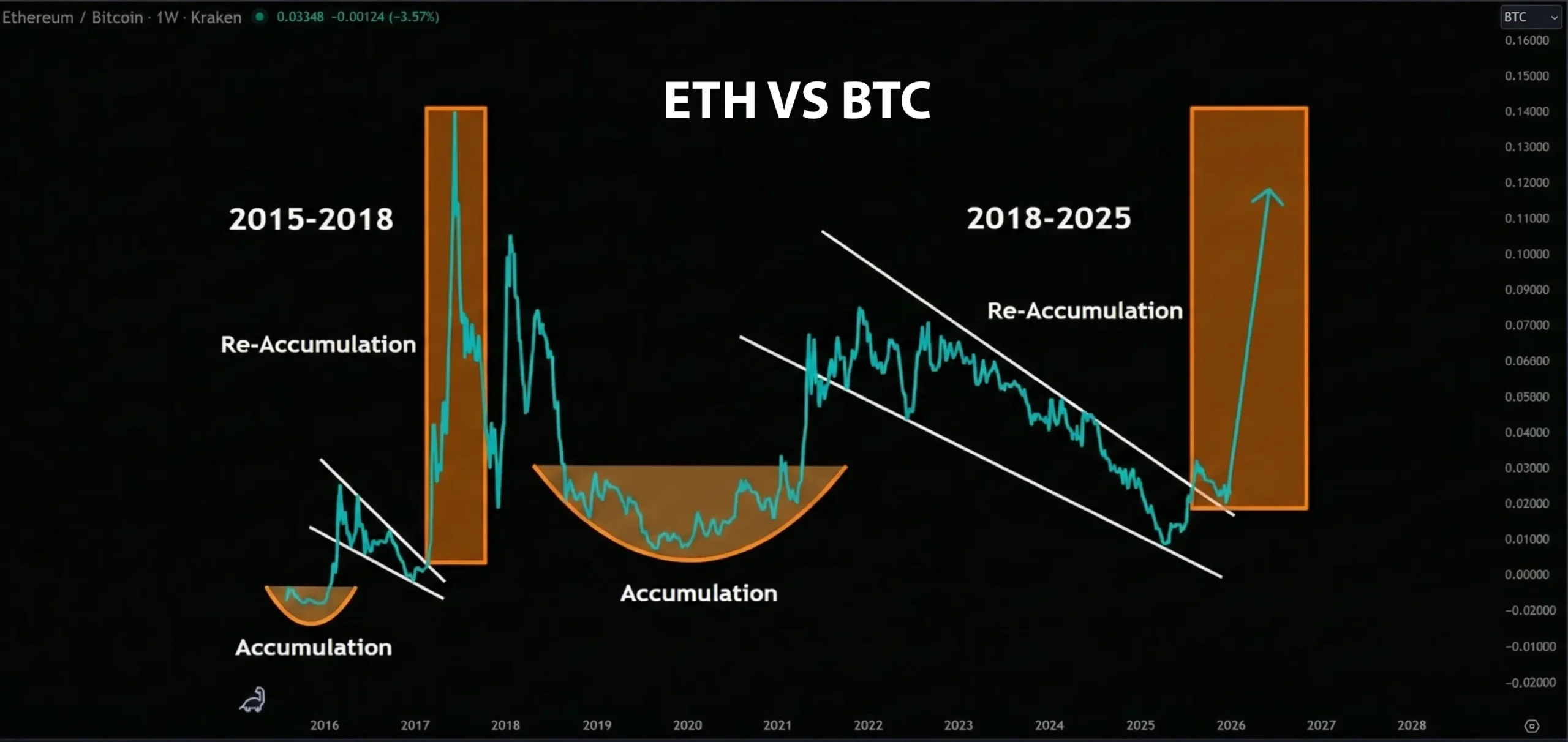 Ethereum / Bitcoin · 1W · Kraken 0.03348 −0.00124 (−3.57%)

BTC

ETH VS BTC

2015-2018

2018-2025

Re-Accumulation

Re-Accumulation

Accumulation

Accumulation

0.16000
0.15000
0.14000
0.13000
0.12000
0.11000
0.10000
0.09000
0.07000
0.06000
0.05000
0.04000
0.03000
0.02000
0.01000
0.00000
−0.02000
−0.01000
−0.02000

2016 2017 2018 2019 2020 2021 2022 2023 2024 2025 2026 2027 2028